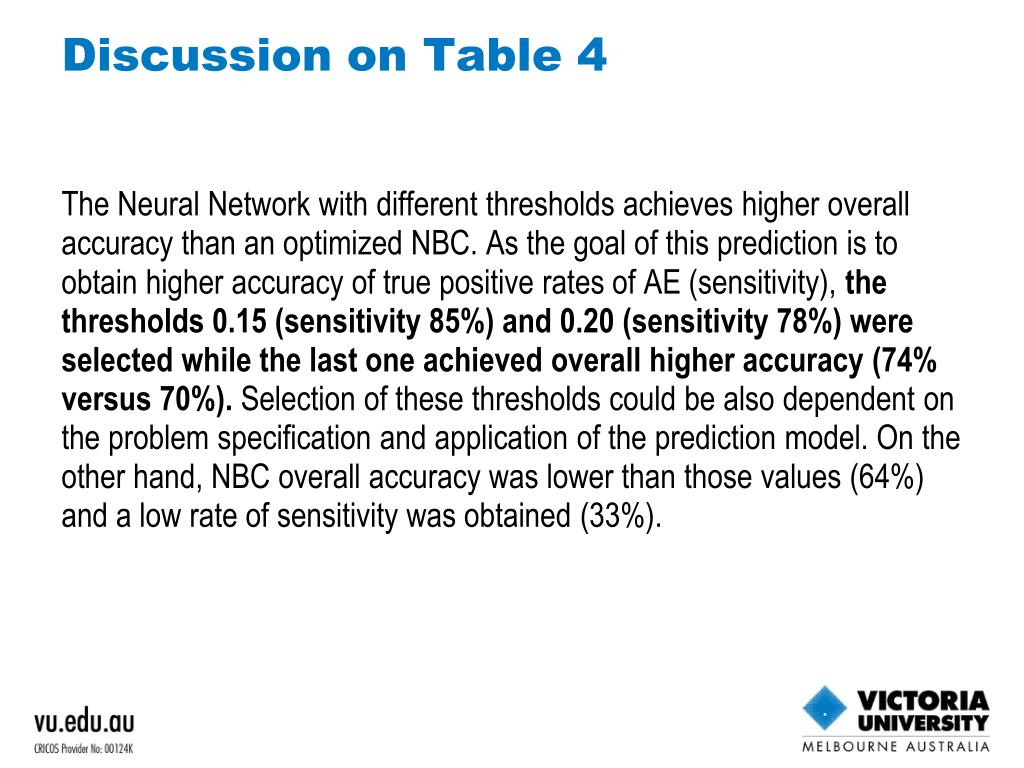 Discussion on Table 4

The Neural Network with different thresholds achieves higher overall accuracy than an optimized NBC. As the goal of this prediction is to obtain higher accuracy of true positive rates of AE (sensitivity), the thresholds 0.15 (sensitivity 85%) and 0.20 (sensitivity 78%) were selected while the last one achieved overall higher accuracy (74% versus 70%). Selection of these thresholds could be also dependent on the problem specification and application of the prediction model. On the other hand, NBC overall accuracy was lower than those values (64%) and a low rate of sensitivity was obtained (33%).

vu.edu.au
CRICOS Provider No: 00124K

VICTORIA UNIVERSITY
MELBOURNE AUSTRALIA